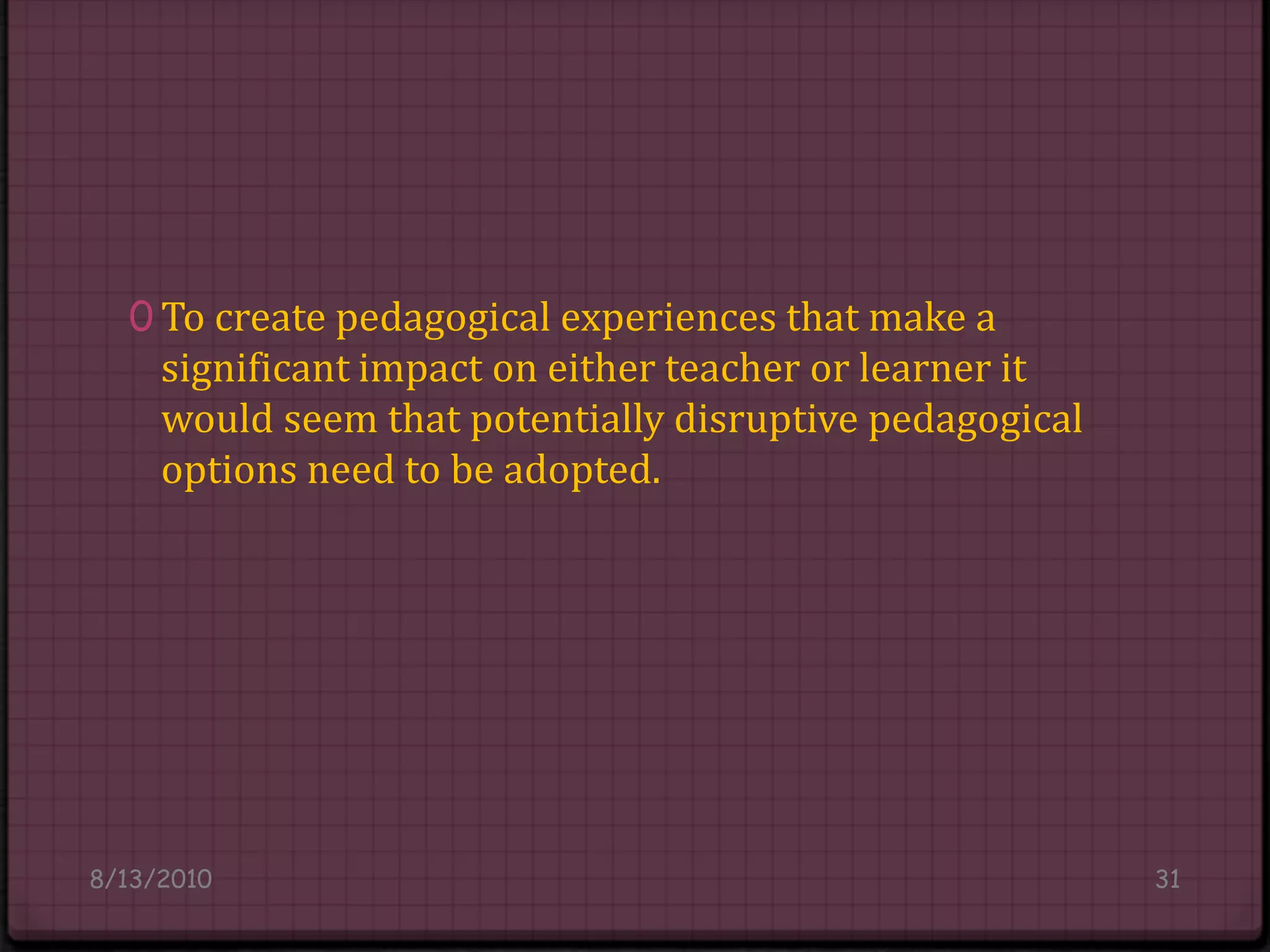 To create pedagogical experiences that make a significant impact on either teacher or learner it would seem that potentially disruptive pedagogical options need to be adopted.

8/13/2010

31